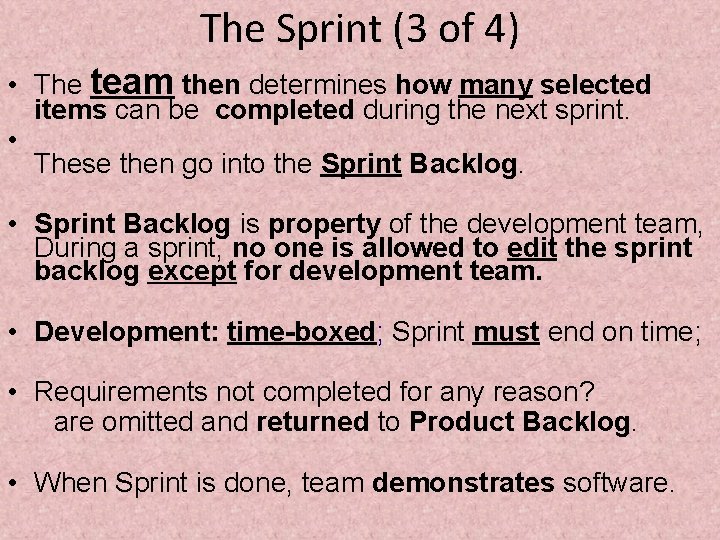 The Sprint (3 of 4)

• The team then determines how many selected items can be completed during the next sprint.

•
These then go into the Sprint Backlog.

• Sprint Backlog is property of the development team, During a sprint, no one is allowed to edit the sprint backlog except for development team.

• Development: time-boxed; Sprint must end on time;

• Requirements not completed for any reason? are omitted and returned to Product Backlog.

• When Sprint is done, team demonstrates software.